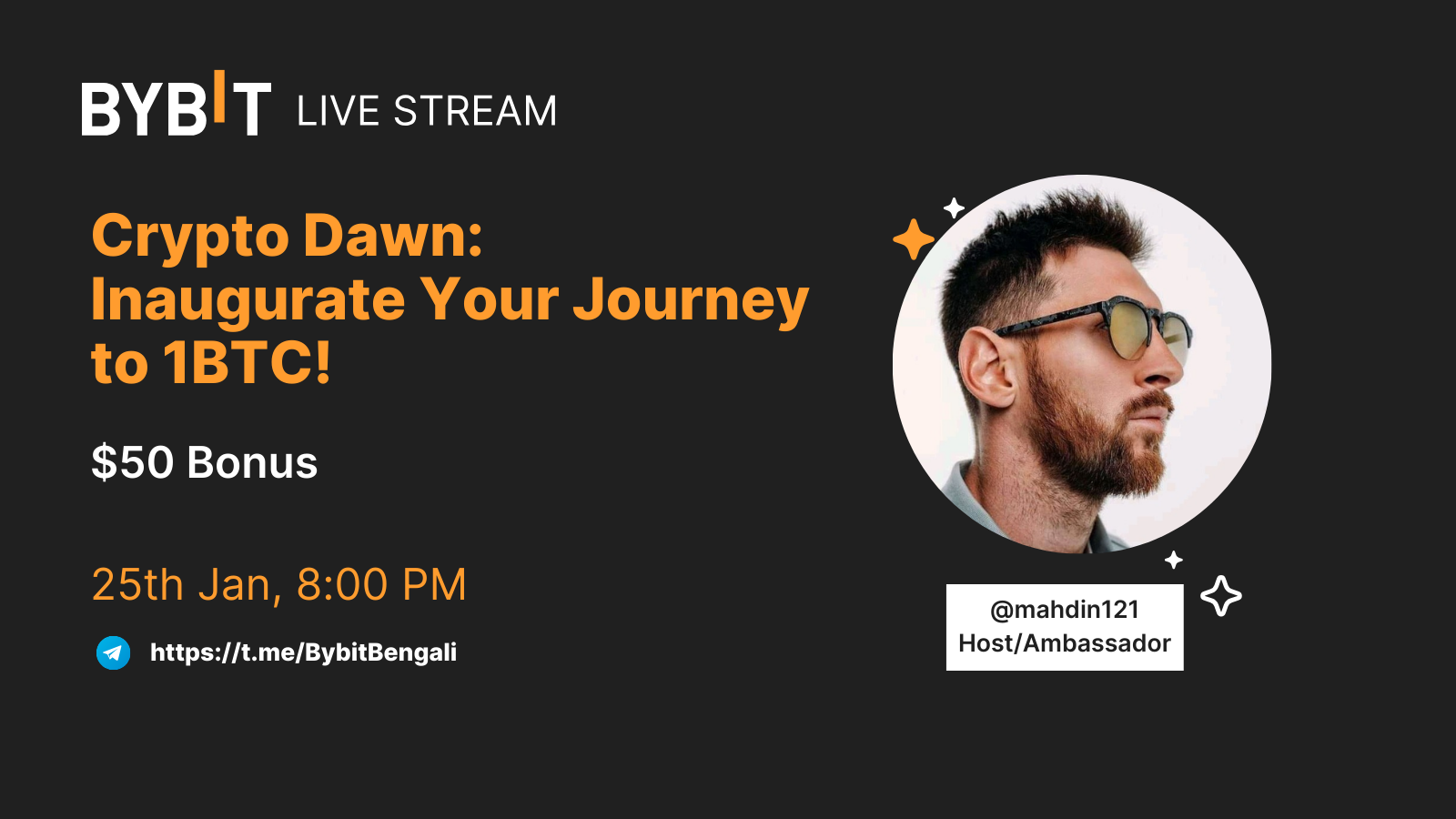 BYBIT LIVE STREAM

Crypto Dawn: Inaugurate Your Journey to 1BTC!

$50 Bonus

25th Jan, 8:00 PM

https://t.me/BybitBengali

@mahdin121
Host/Ambassador